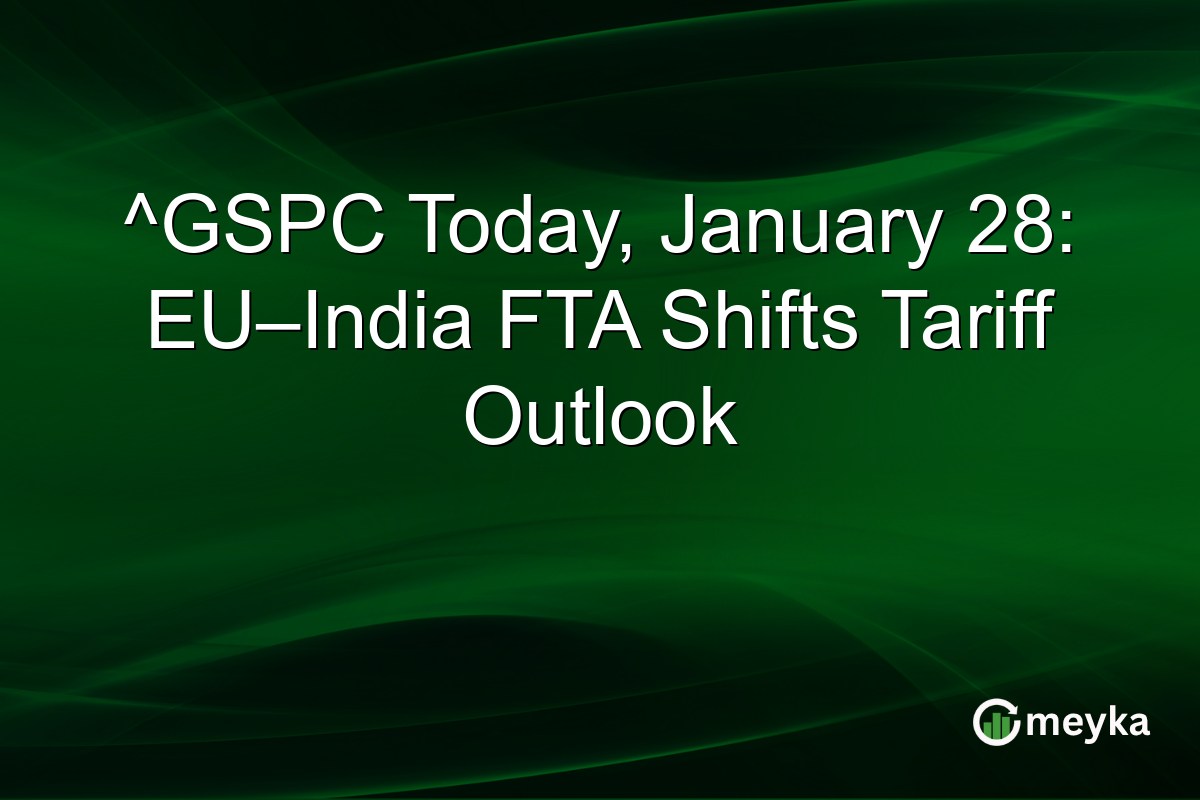 ^GSPC Today, January 28: EU–India FTA Shifts Tariff Outlook

meyka